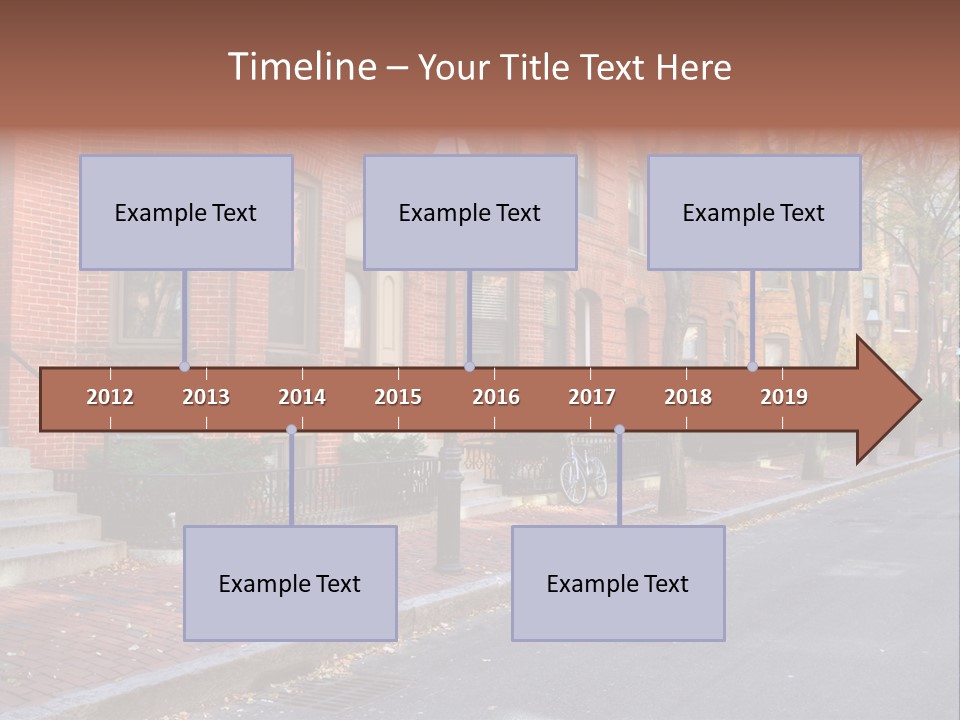 Timeline – Your Title Text Here

Example Text

Example Text

Example Text

2012 2013 2014 2015 2016 2017 2018 2019

Example Text

Example Text